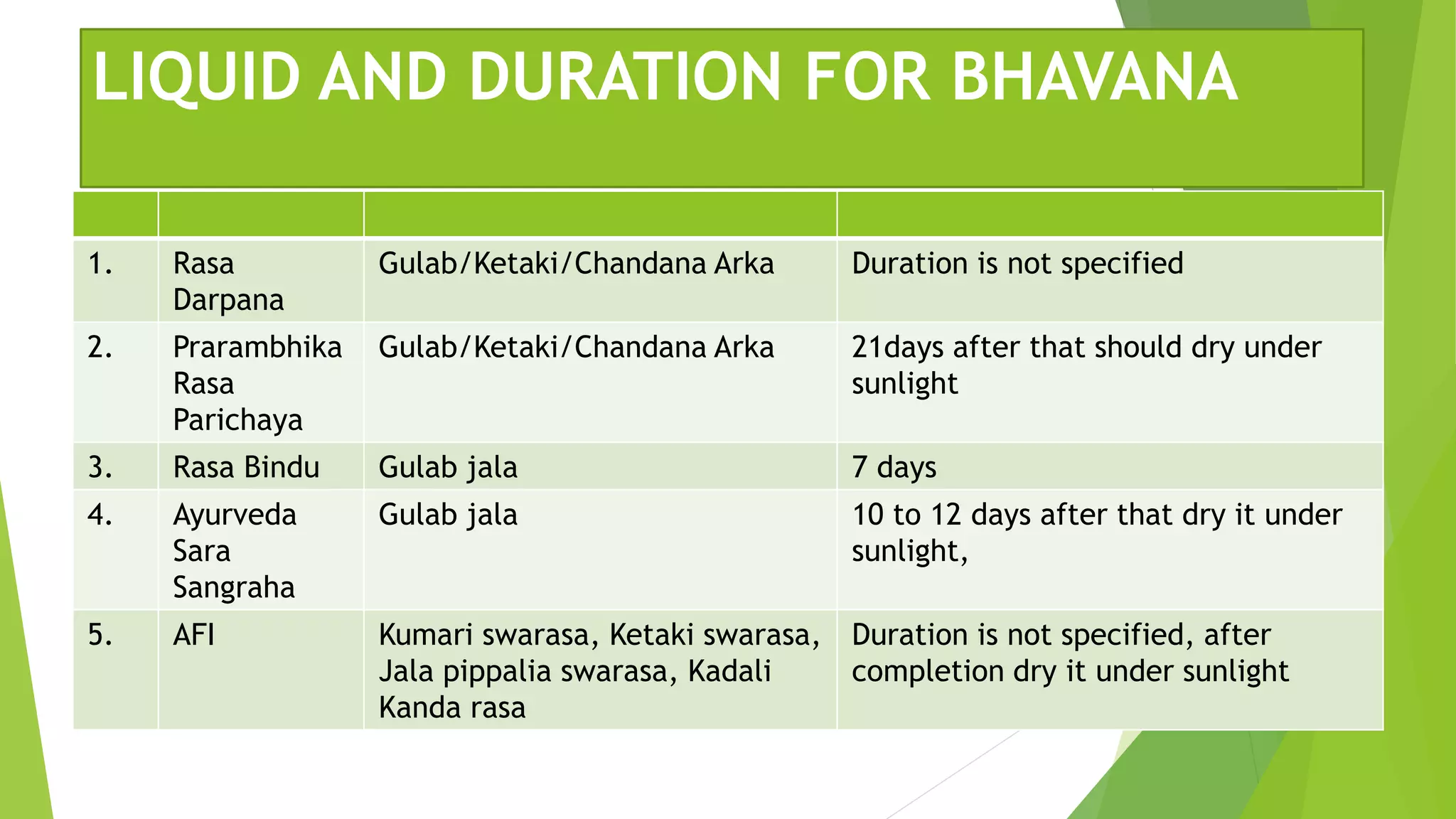 LIQUID AND DURATION FOR BHAVANA

| | | | |
|---|---|---|---|
| 1. | Rasa Darpana | Gulab/Ketaki/Chandana Arka | Duration is not specified |
| 2. | Prarambhika Rasa Parichaya | Gulab/Ketaki/Chandana Arka | 21days after that should dry under sunlight |
| 3. | Rasa Bindu | Gulab jala | 7 days |
| 4. | Ayurveda Sara Sangraha | Gulab jala | 10 to 12 days after that dry it under sunlight, |
| 5. | AFI | Kumari swarasa, Ketaki swarasa, Jala pippalia swarasa, Kadali Kanda rasa | Duration is not specified, after completion dry it under sunlight |